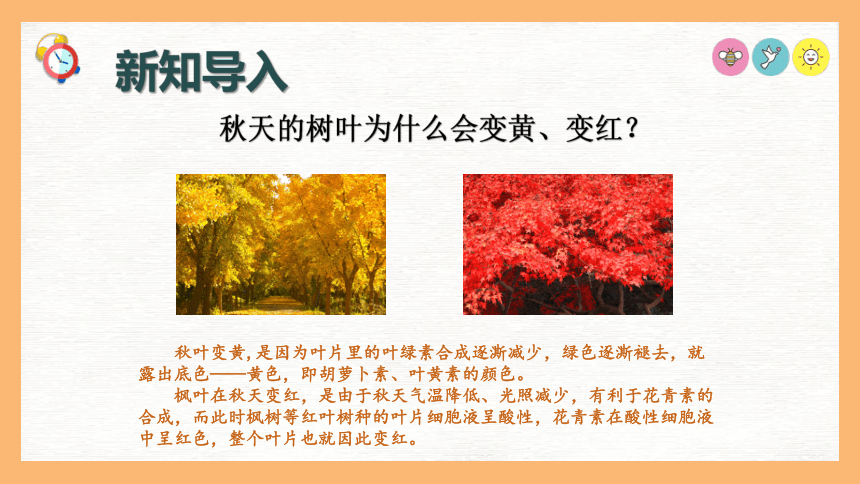 新知导入

秋天的树叶为什么会变黄、变红？

秋叶变黄，是因为叶片里的叶绿素合成逐渐减少，绿色逐渐褪去，就露出底色——黄色，即胡萝卜素、叶黄素的颜色。

枫叶在秋天变红，是由于秋天气温降低、光照减少，有利于花青素的合成，而此时枫树等红叶树种的叶片细胞液呈酸性，花青素在酸性细胞液中呈红色，整个叶片也就因此变红。